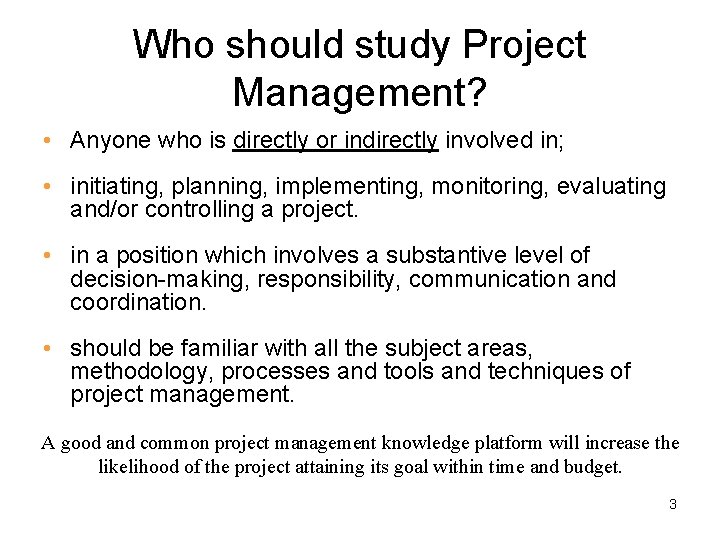 Who should study Project Management?

• Anyone who is directly or indirectly involved in;

• initiating, planning, implementing, monitoring, evaluating and/or controlling a project.

• in a position which involves a substantive level of decision-making, responsibility, communication and coordination.

• should be familiar with all the subject areas, methodology, processes and tools and techniques of project management.

A good and common project management knowledge platform will increase the likelihood of the project attaining its goal within time and budget.

3